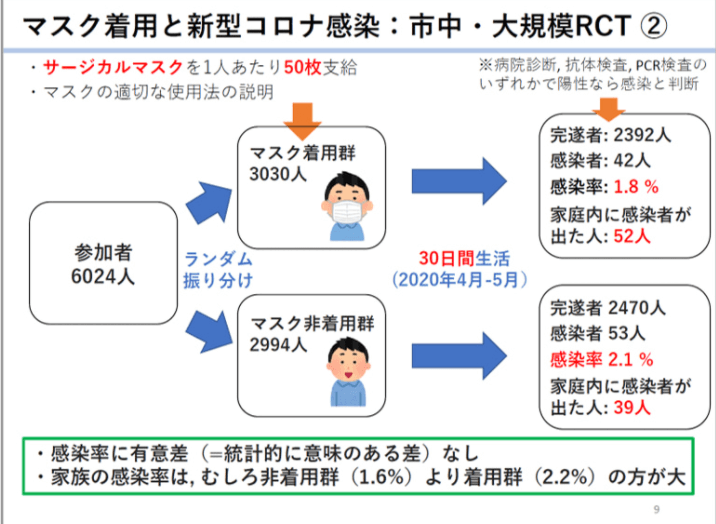 マスク着用と新型コロナ感染：市中・大規模RCT ②

・サージカルマスクを1人あたり50枚支給
・マスクの適切な使用法の説明

※病院診断, 抗体検査, PCR検査のいずれかで陽性なら感染と判断

参加者
6024人

ランダム
振り分け

マスク着用群
3030人

マスク非着用群
2994人

30日間生活
（2020年4月-5月）

完遂者: 2392人
感染者: 42人
感染率: 1.8 %
家庭内に感染者が出た人: 52人

完遂者 2470人
感染者 53人
感染率 2.1 %
家庭内に感染者が出た人: 39人

・感染率に有意差（=統計的に意味のある差）なし
・家族の感染率は, むしろ非着用群（1.6%）より着用群（2.2%）の方が大

9